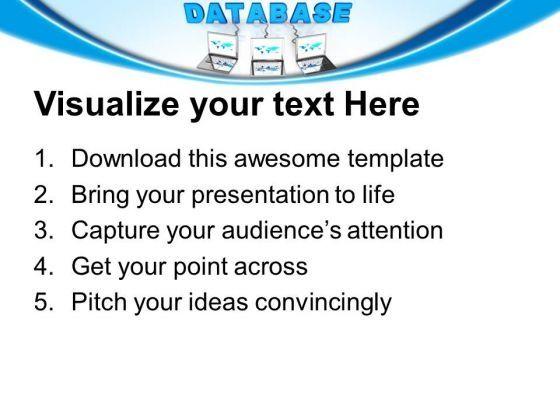 DATABASE

Visualize your text Here

1. Download this awesome template
2. Bring your presentation to life
3. Capture your audience's attention
4. Get your point across
5. Pitch your ideas convincingly